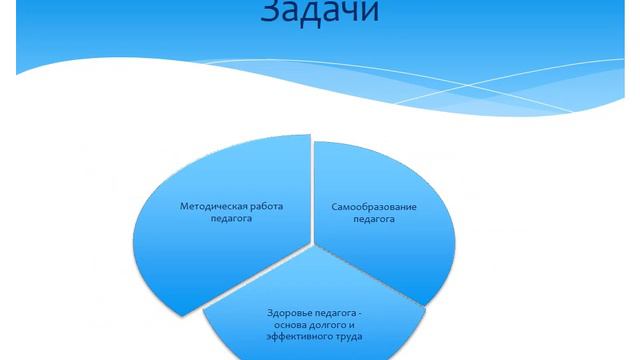 Задачи

Методическая работа педагога

Самообразование педагога

Здоровье педагога - основа долгого и эффективного труда